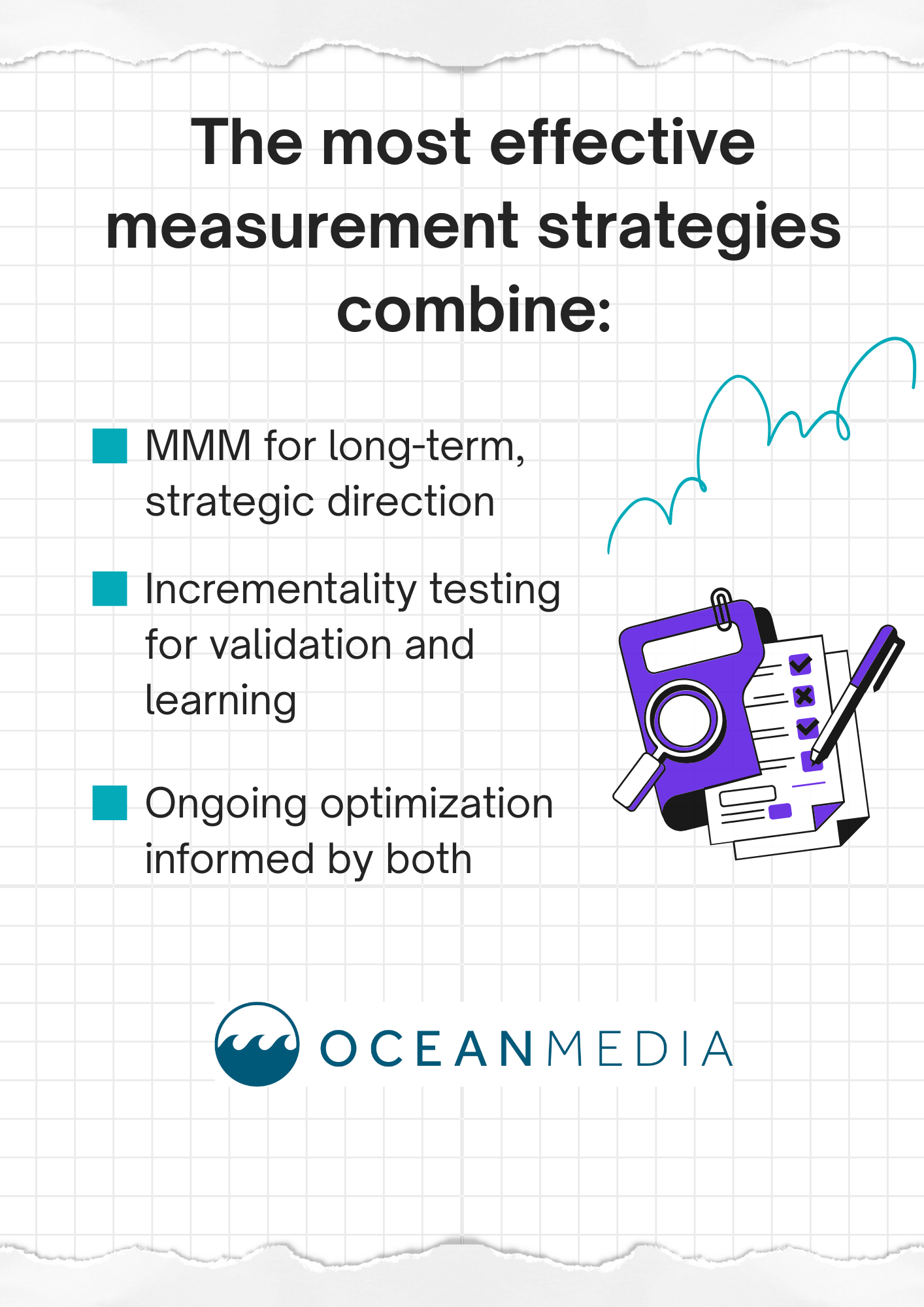 The most effective measurement strategies combine:

MMM for long-term, strategic direction

Incrementality testing for validation and learning

Ongoing optimization informed by both

OCEANMEDIA